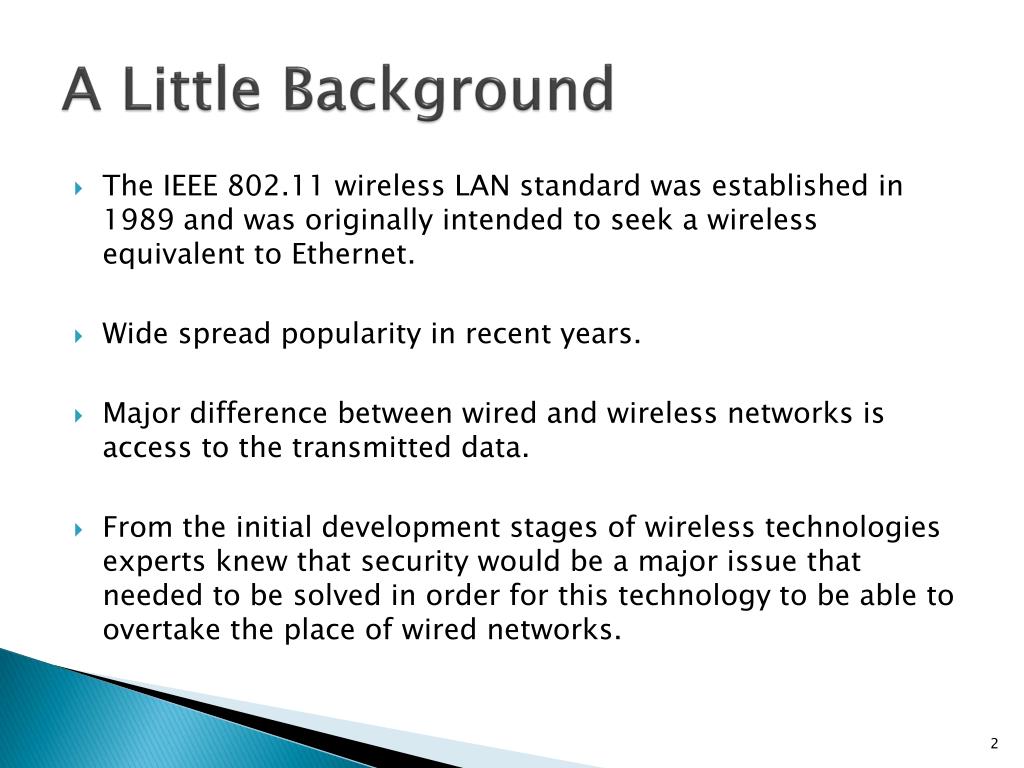 A Little Background

The IEEE 802.11 wireless LAN standard was established in 1989 and was originally intended to seek a wireless equivalent to Ethernet.

Wide spread popularity in recent years.

Major difference between wired and wireless networks is access to the transmitted data.

From the initial development stages of wireless technologies experts knew that security would be a major issue that needed to be solved in order for this technology to be able to overtake the place of wired networks.

2